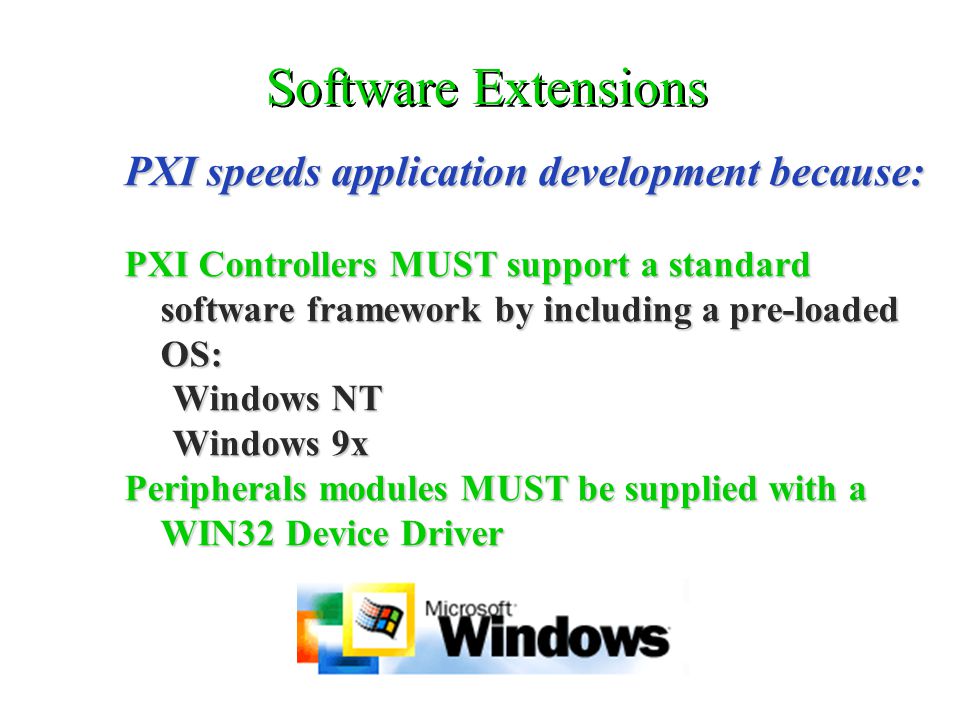 Software Extensions

PXI speeds application development because:

PXI Controllers MUST support a standard software framework by including a pre-loaded OS:
Windows NT
Windows 9x
Peripherals modules MUST be supplied with a WIN32 Device Driver

Microsoft Windows